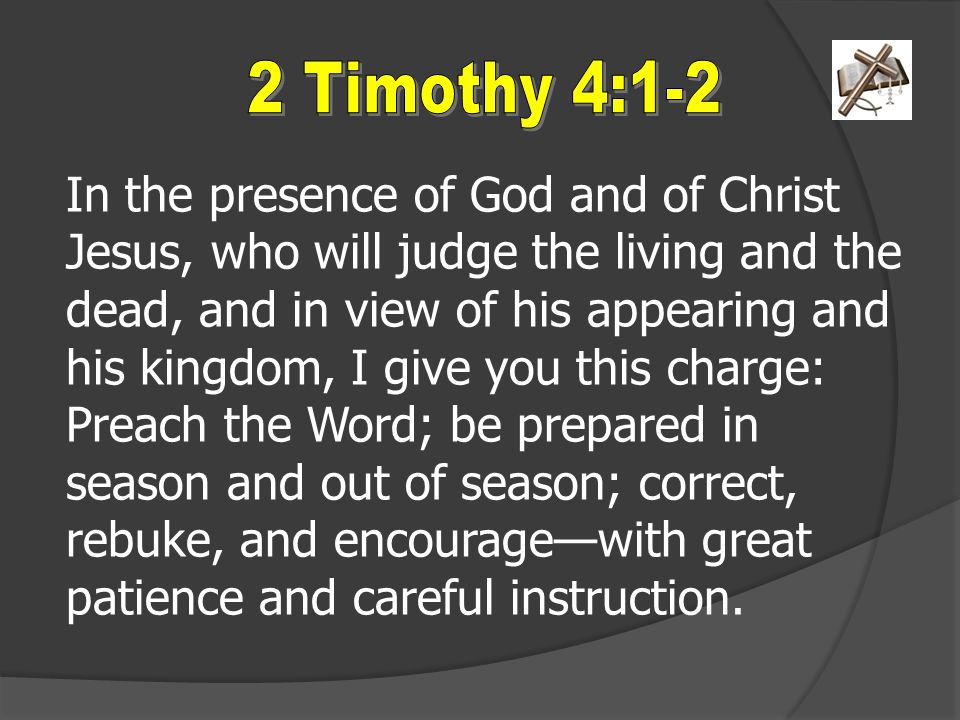 2 Timothy 4:1-2

In the presence of God and of Christ Jesus, who will judge the living and the dead, and in view of his appearing and his kingdom, I give you this charge: Preach the Word; be prepared in season and out of season; correct, rebuke, and encourage—with great patience and careful instruction.